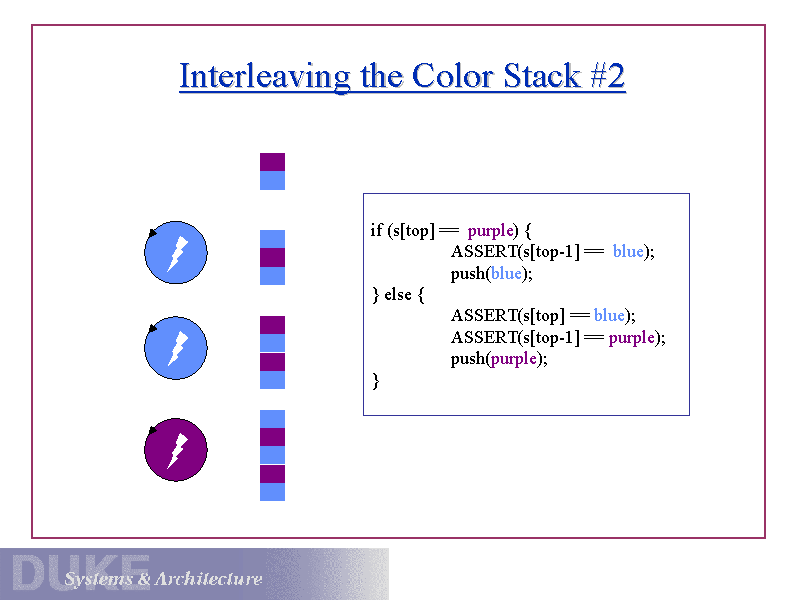 Interleaving the Color Stack #2

if (s[top] == purple) {
ASSERT(s[top-1] == blue);
push(blue);
} else {
ASSERT(s[top] == blue);
ASSERT(s[top-1] == purple);
push(purple);
}

DUKE
Systems & Architecture